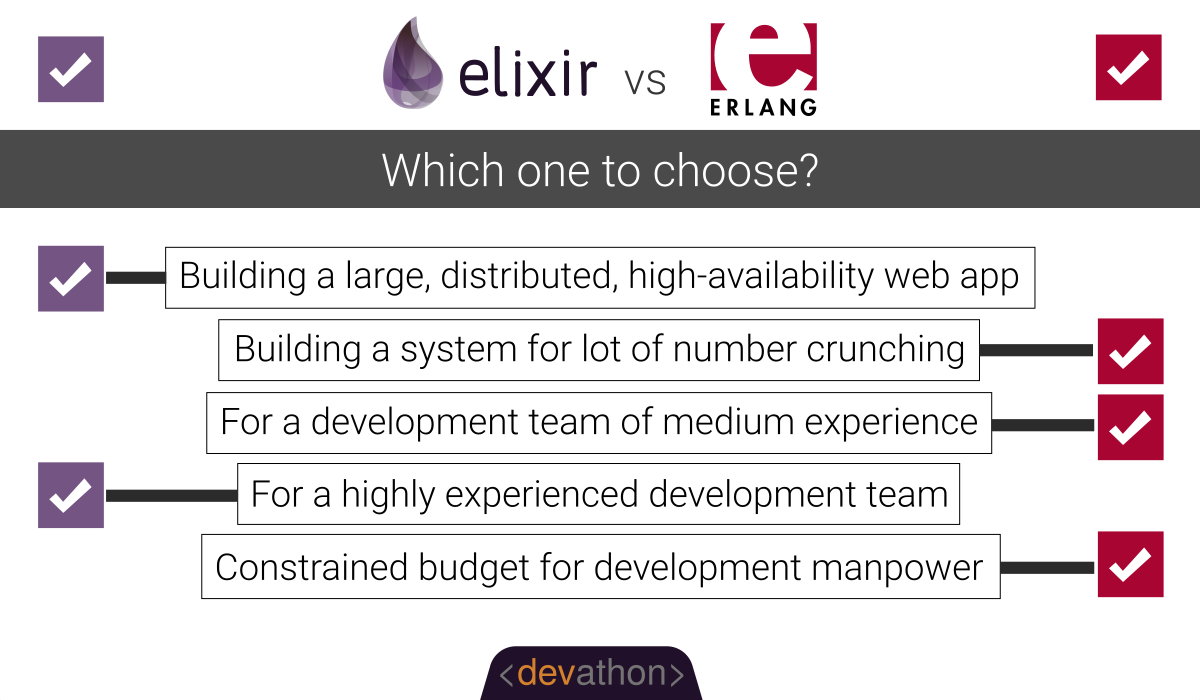 elixir vs ERLANG

Which one to choose?

Building a large, distributed, high-availability web app

Building a system for lot of number crunching

For a development team of medium experience

For a highly experienced development team

Constrained budget for development manpower

<devathon>